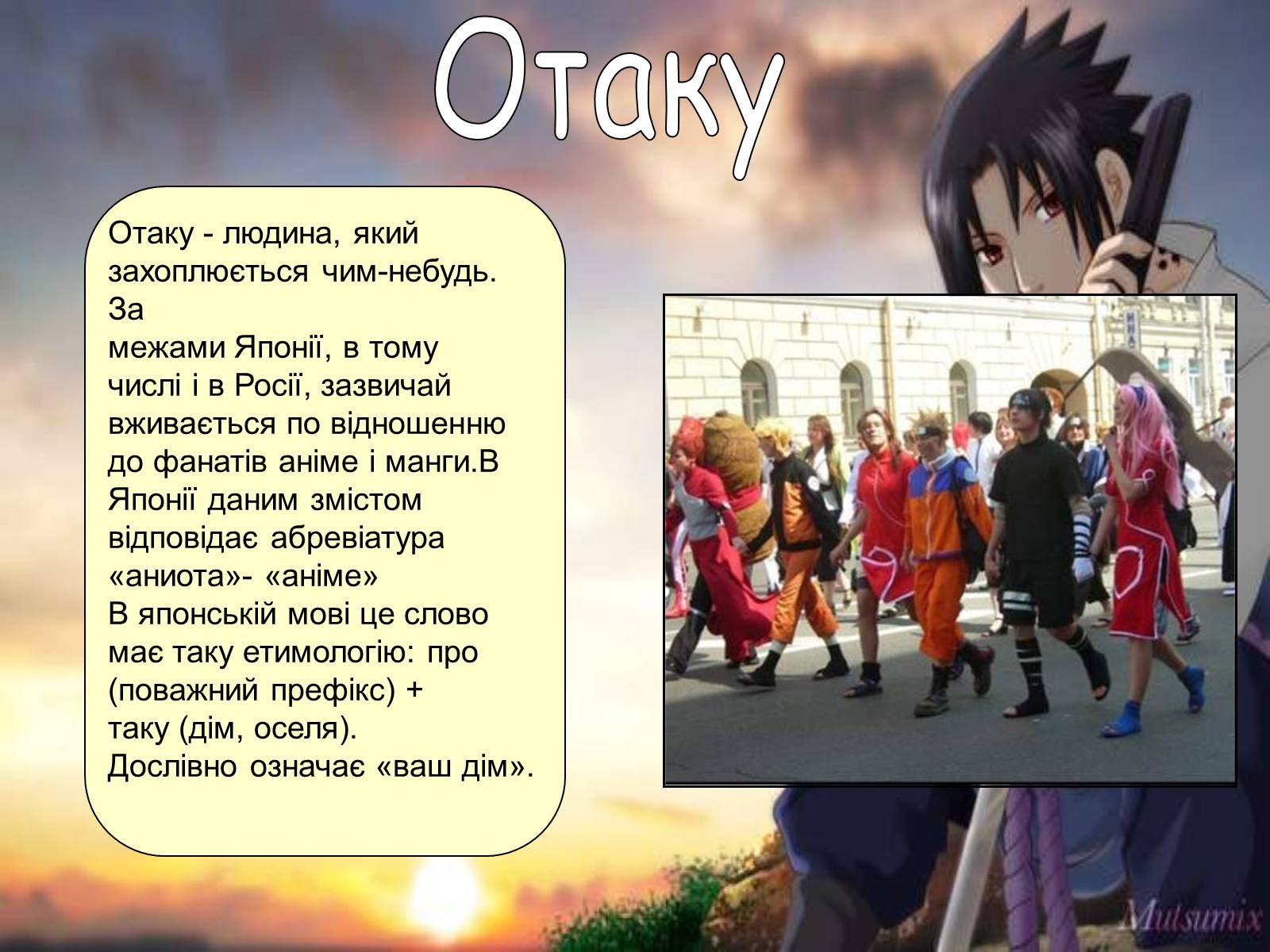 Отаку

Отаку - людина, який захоплюється чим-небудь. За межами Японії, в тому числі і в Росії, зазвичай вживається по відношенню до фанатів аніме і манги.В Японії даним змістом відповідає абревіатура «аниота»- «аніме»
В японській мові це слово має таку етимологію: про (поважний префікс) + таку (дім, оселя). Дослівно означає «ваш дім».

Mutsumix